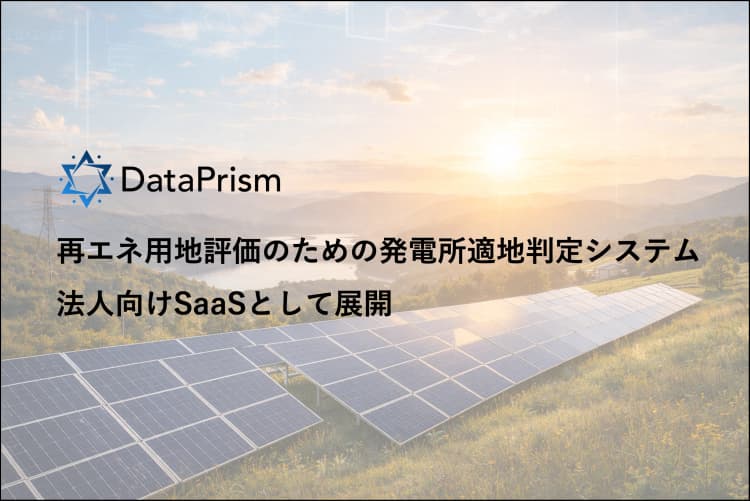 DataPrism

再エネ用地評価のための発電所適地判定システム
法人向けSaaSとして展開